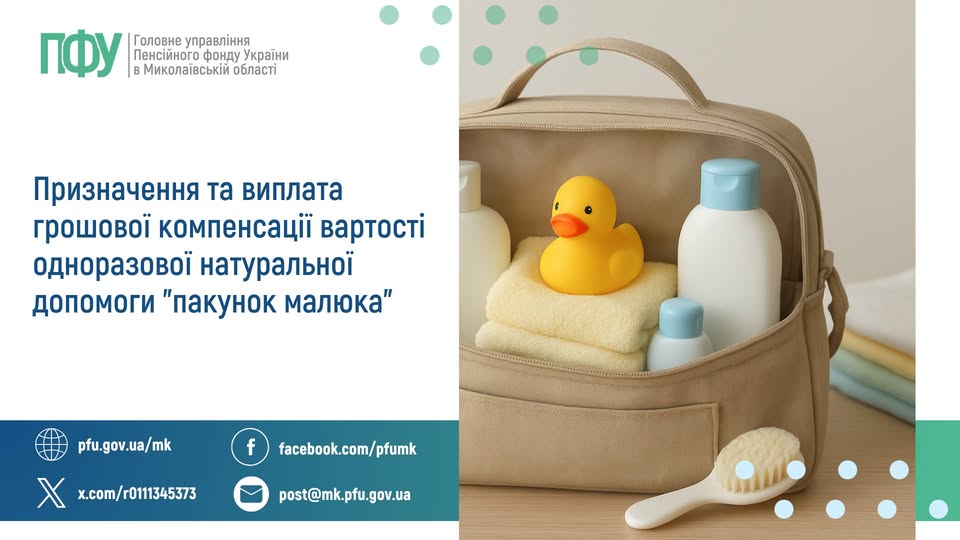 ПФУ Головне управління Пенсійного фонду України в Миколаївській області

Призначення та виплата грошової компенсації вартості одноразової натуральної допомоги "пакунок малюка"

pfu.gov.ua/mk
facebook.com/pfumk
x.com/r0111345373
post@mk.pfu.gov.ua